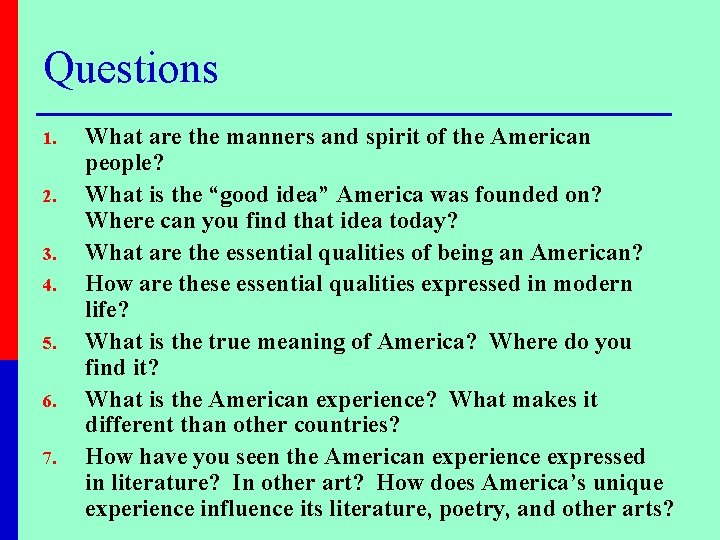 Questions

1. What are the manners and spirit of the American people?
2. What is the “good idea” America was founded on? Where can you find that idea today?
3. What are the essential qualities of being an American?
4. How are these essential qualities expressed in modern life?
5. What is the true meaning of America? Where do you find it?
6. What is the American experience? What makes it different than other countries?
7. How have you seen the American experience expressed in literature? In other art? How does America’s unique experience influence its literature, poetry, and other arts?